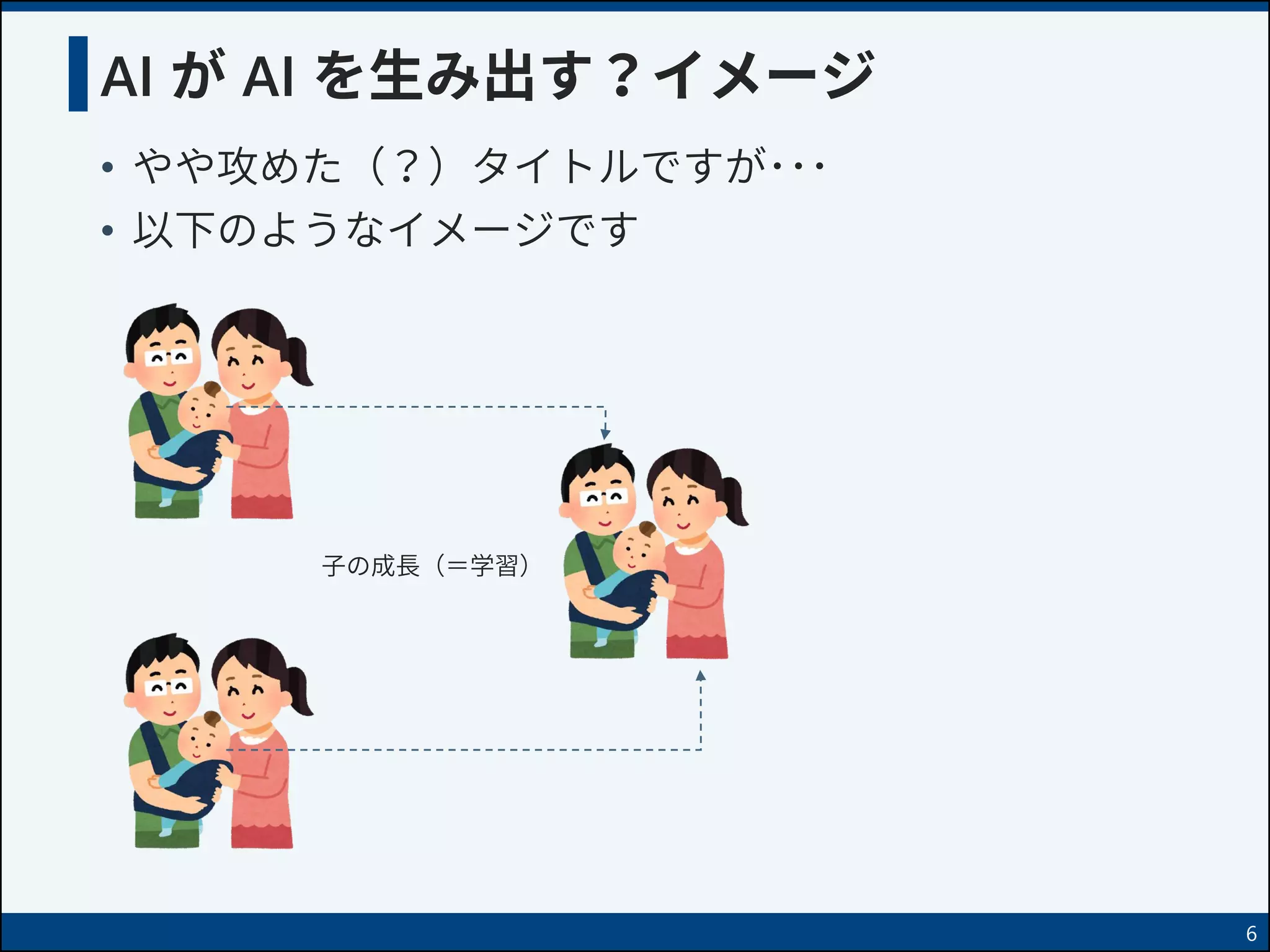 AI が AI を生み出す？イメージ

• やや攻めた（？）タイトルですが･･･
• 以下のようなイメージです

子の成長（＝学習）

6